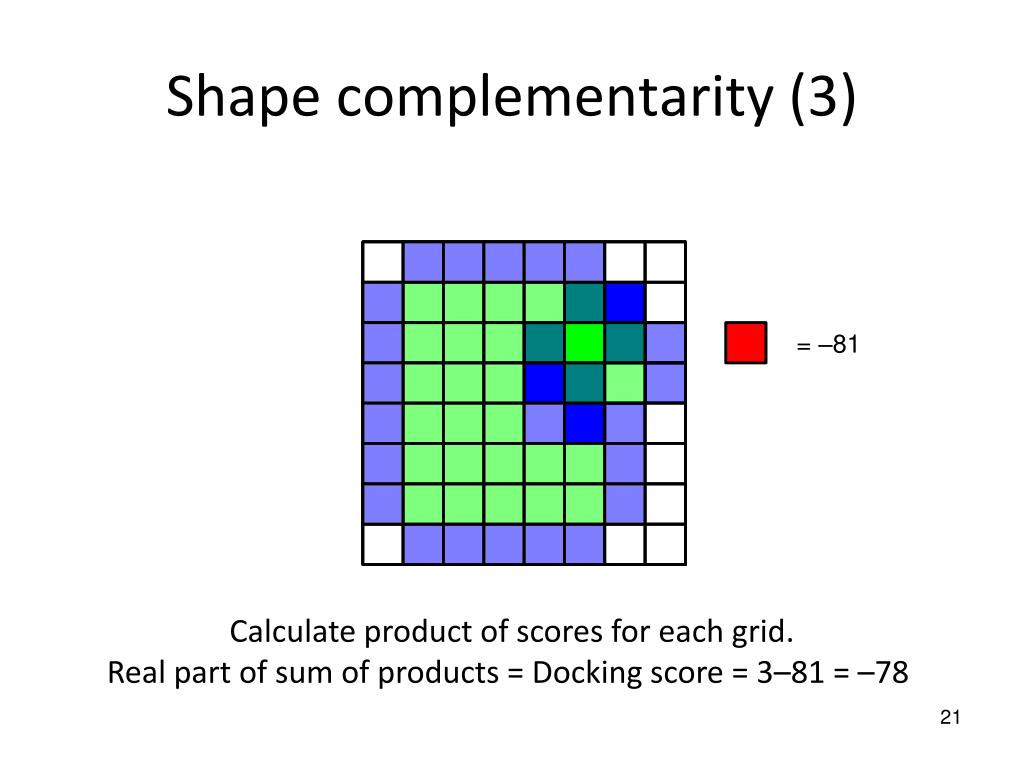 Shape complementarity (3)

= –81

Calculate product of scores for each grid.
Real part of sum of products = Docking score = 3–81 = –78

21